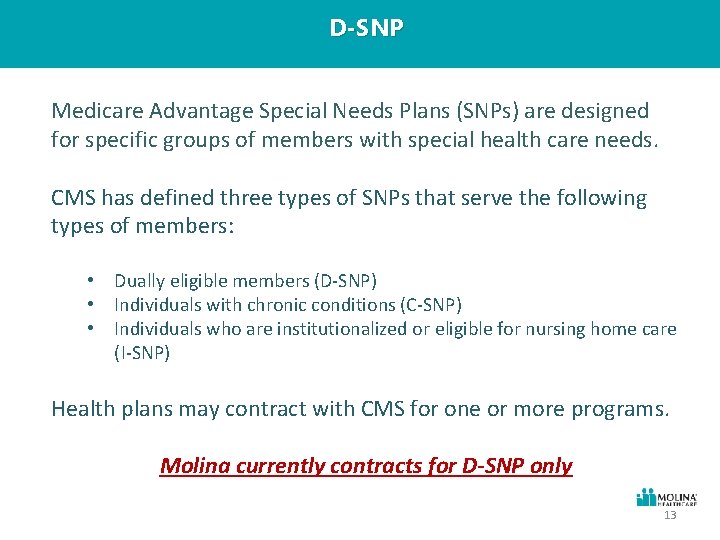 D-SNP

Medicare Advantage Special Needs Plans (SNPs) are designed for specific groups of members with special health care needs.

CMS has defined three types of SNPs that serve the following types of members:

• Dually eligible members (D-SNP)
• Individuals with chronic conditions (C-SNP)
• Individuals who are institutionalized or eligible for nursing home care (I-SNP)

Health plans may contract with CMS for one or more programs.

Molina currently contracts for D-SNP only

MOLINA HEALTHCARE

13